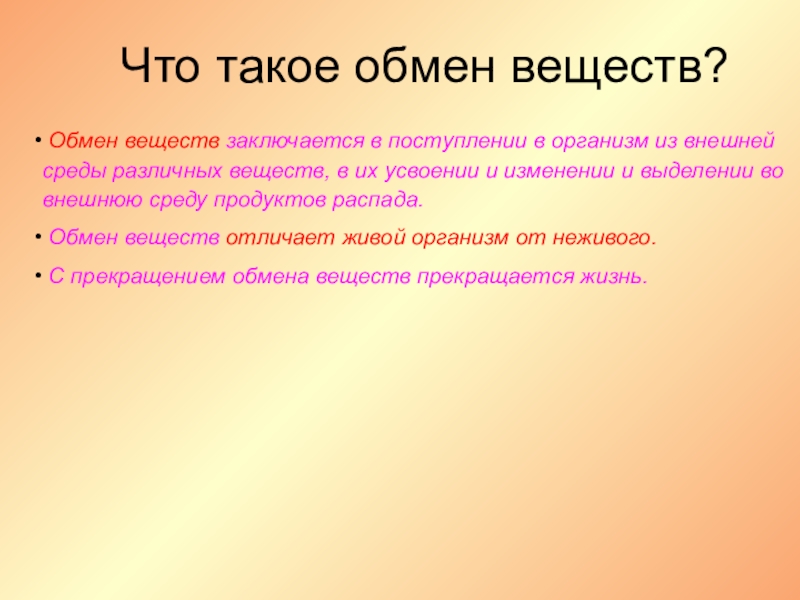 Что такое обмен веществ?

• Обмен веществ заключается в поступлении в организм из внешней среды различных веществ, в их усвоении и изменении и выделении во внешнюю среду продуктов распада.

• Обмен веществ отличает живой организм от неживого.

• С прекращением обмена веществ прекращается жизнь.